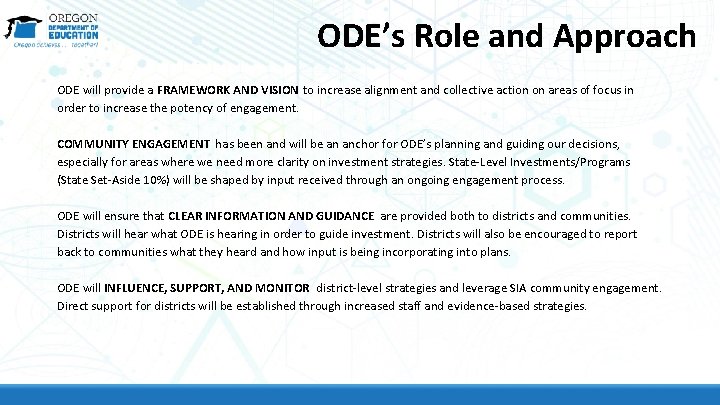 OREGON
DEPARTMENT OF
EDUCATION
Oregon achieves . . . together!

ODE's Role and Approach

ODE will provide a FRAMEWORK AND VISION to increase alignment and collective action on areas of focus in order to increase the potency of engagement.

COMMUNITY ENGAGEMENT has been and will be an anchor for ODE's planning and guiding our decisions, especially for areas where we need more clarity on investment strategies. State-Level Investments/Programs (State Set-Aside 10%) will be shaped by input received through an ongoing engagement process.

ODE will ensure that CLEAR INFORMATION AND GUIDANCE are provided both to districts and communities. Districts will hear what ODE is hearing in order to guide investment. Districts will also be encouraged to report back to communities what they heard and how input is being incorporating into plans.

ODE will INFLUENCE, SUPPORT, AND MONITOR district-level strategies and leverage SIA community engagement. Direct support for districts will be established through increased staff and evidence-based strategies.